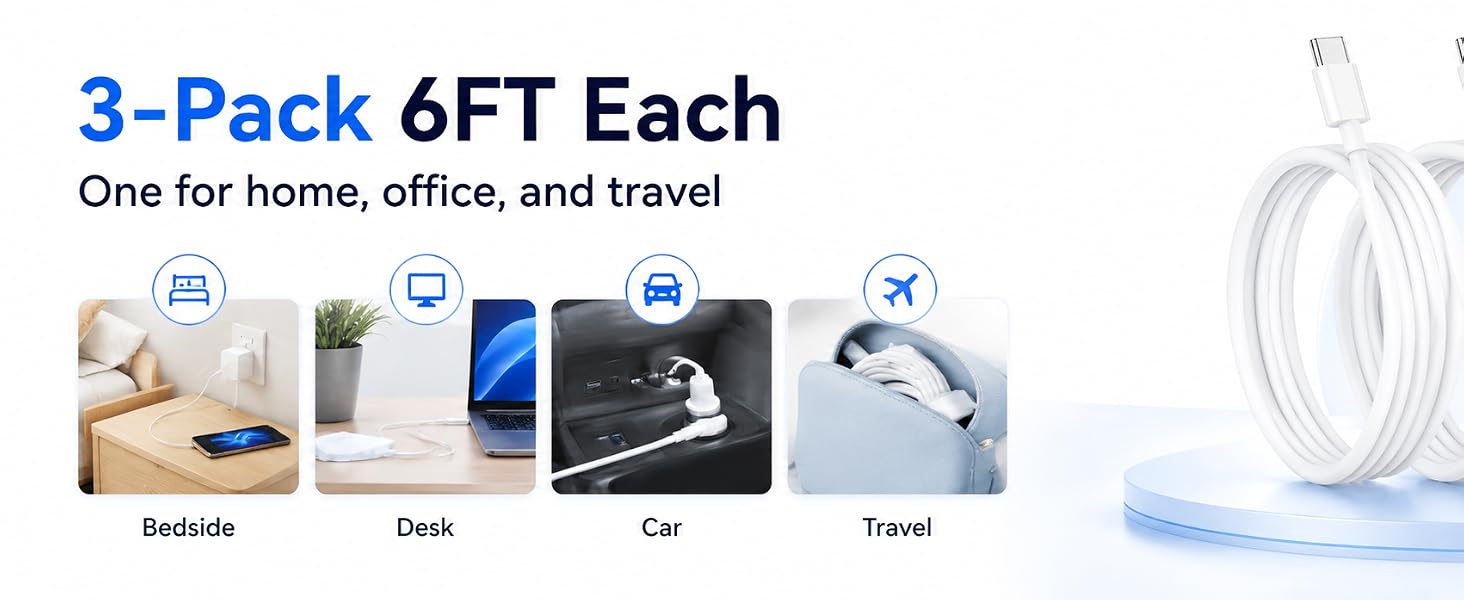 3-Pack 6FT Each

One for home, office, and travel

Bedside

Desk

Car

Travel